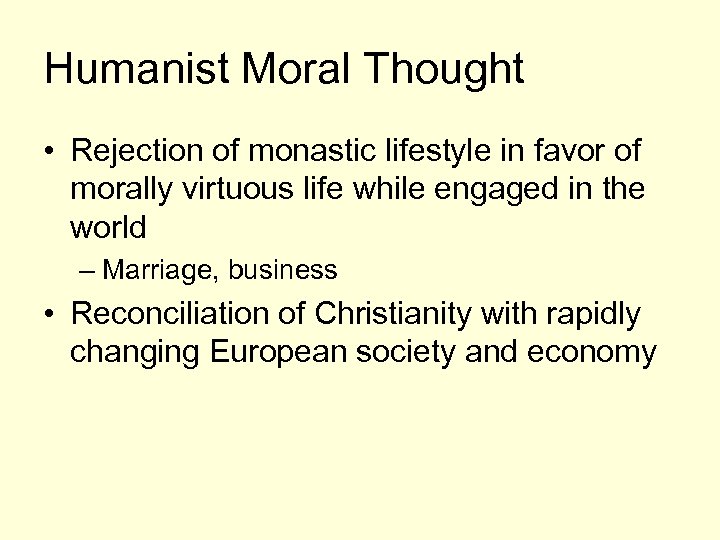 Humanist Moral Thought

• Rejection of monastic lifestyle in favor of morally virtuous life while engaged in the world

– Marriage, business

• Reconciliation of Christianity with rapidly changing European society and economy